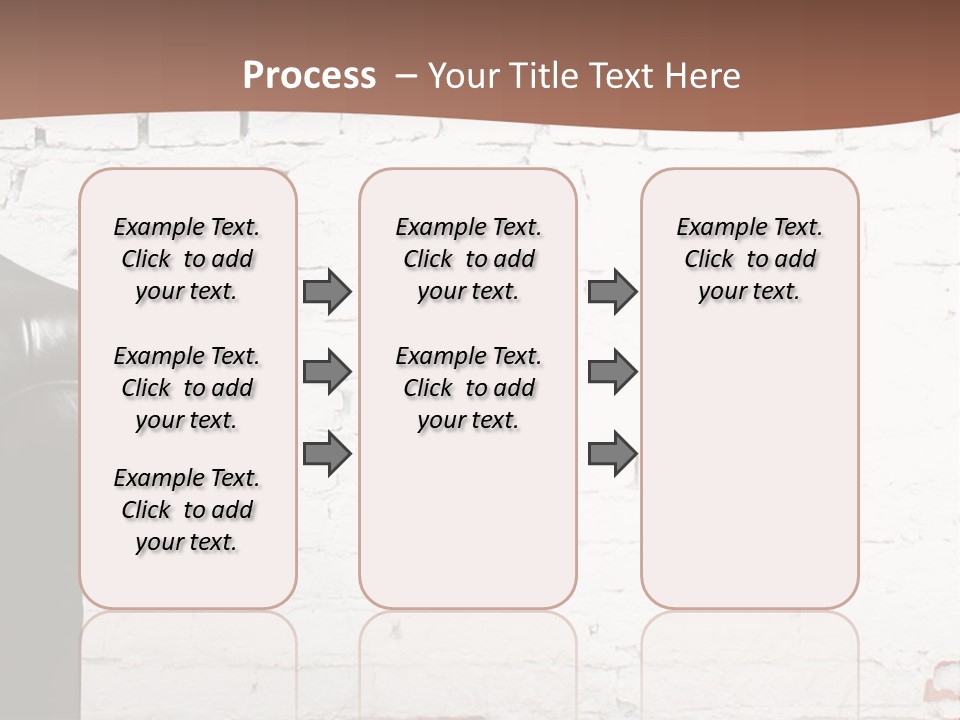 Process – Your Title Text Here

Example Text. Click to add your text.

Example Text. Click to add your text.

Example Text. Click to add your text.

Example Text. Click to add your text.

Example Text. Click to add your text.

Example Text. Click to add your text.